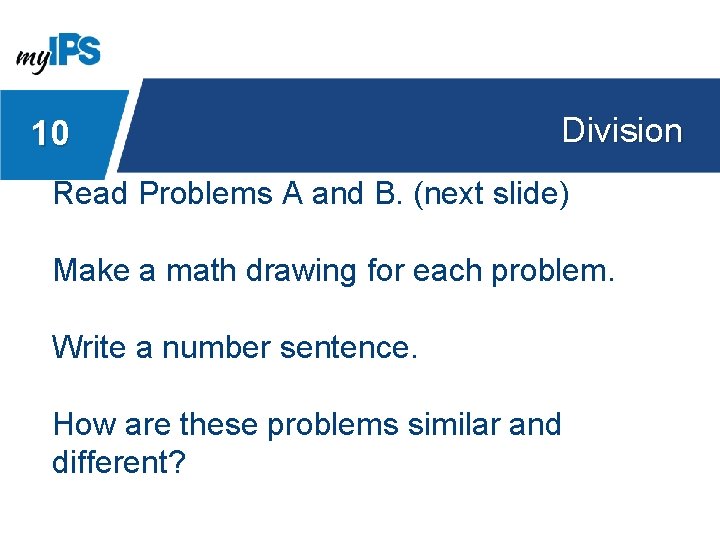 myIPS

10

Division

Read Problems A and B. (next slide)

Make a math drawing for each problem.

Write a number sentence.

How are these problems similar and different?